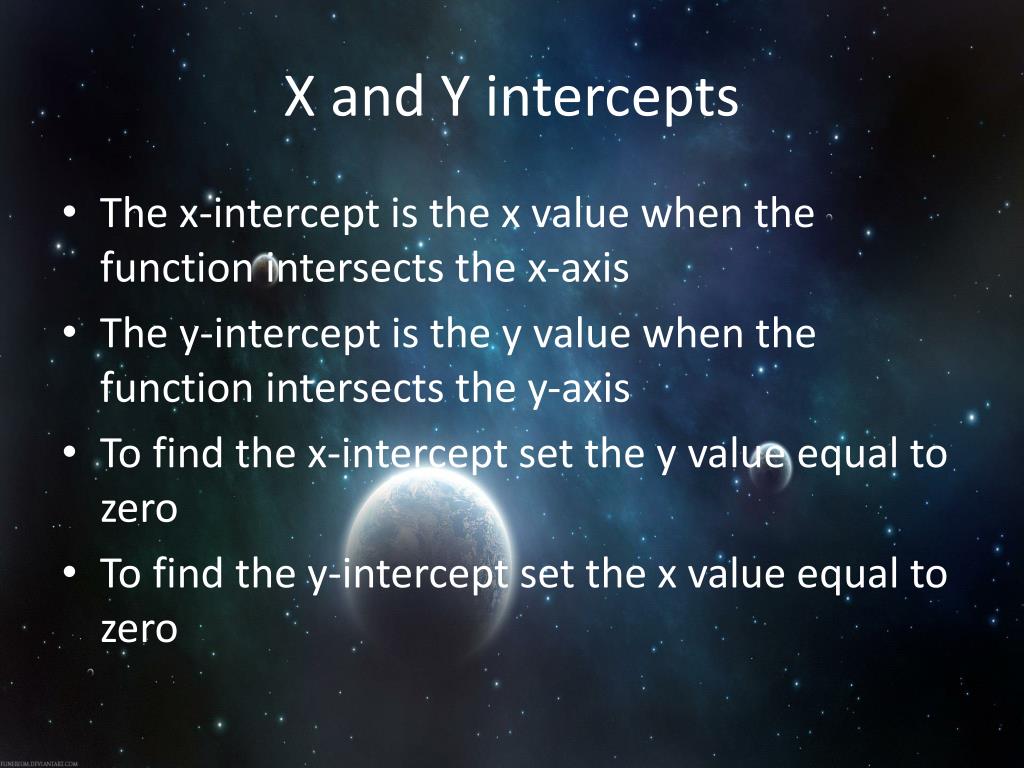 X and Y intercepts

• The x-intercept is the x value when the function intersects the x-axis
• The y-intercept is the y value when the function intersects the y-axis
• To find the x-intercept set the y value equal to zero
• To find the y-intercept set the x value equal to zero

FUNERIUM.DEVIANTART.COM